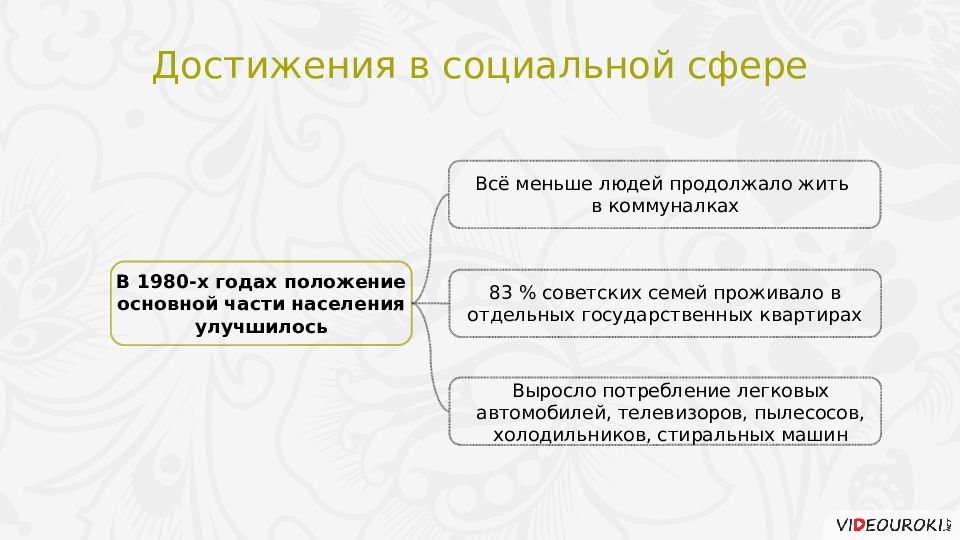 Достижения в социальной сфере

В 1980-х годах положение основной части населения улучшилось

Всё меньше людей продолжало жить в коммуналках

83 % советских семей проживало в отдельных государственных квартирах

Выросло потребление легковых автомобилей, телевизоров, пылесосов, холодильников, стиральных машин

VIDEOUROKI.NET